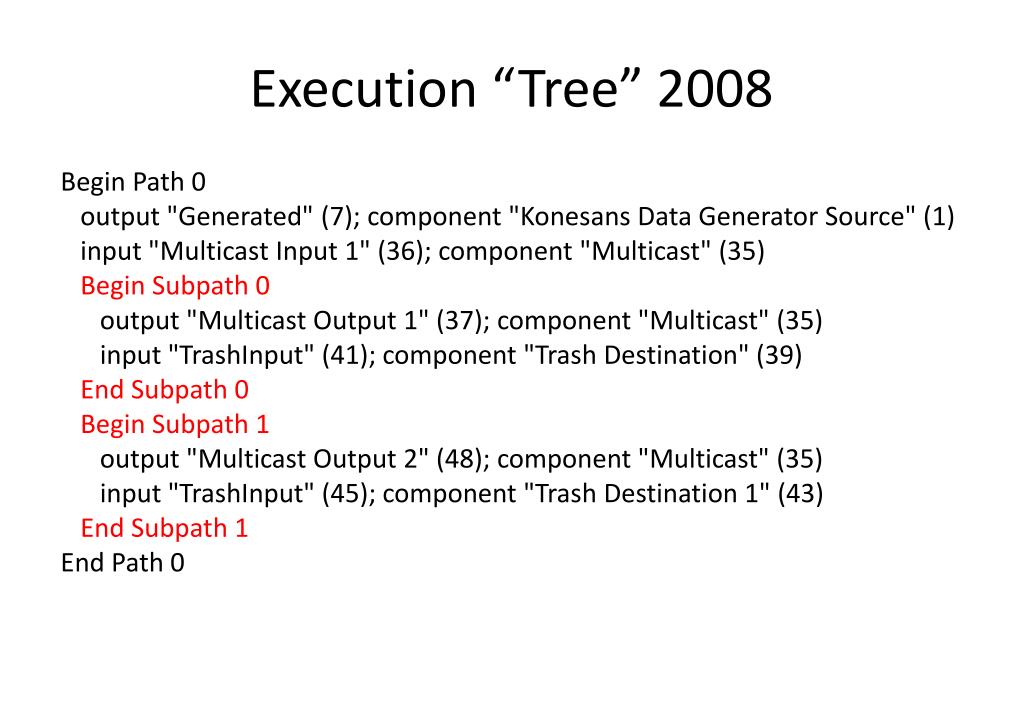 Execution “Tree” 2008

Begin Path 0
output "Generated" (7); component "Konesans Data Generator Source" (1)
input "Multicast Input 1" (36); component "Multicast" (35)
Begin Subpath 0
output "Multicast Output 1" (37); component "Multicast" (35)
input "TrashInput" (41); component "Trash Destination" (39)
End Subpath 0
Begin Subpath 1
output "Multicast Output 2" (48); component "Multicast" (35)
input "TrashInput" (45); component "Trash Destination 1" (43)
End Subpath 1
End Path 0